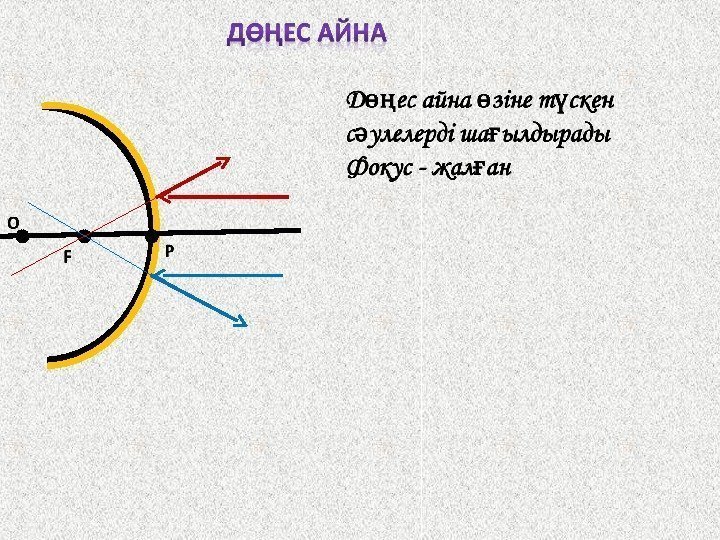 ДӨҢЕС АЙНА

Дөңес айна өзіне түскен сәулелерді шағылдырады
Фокус - жалған

O
F
P